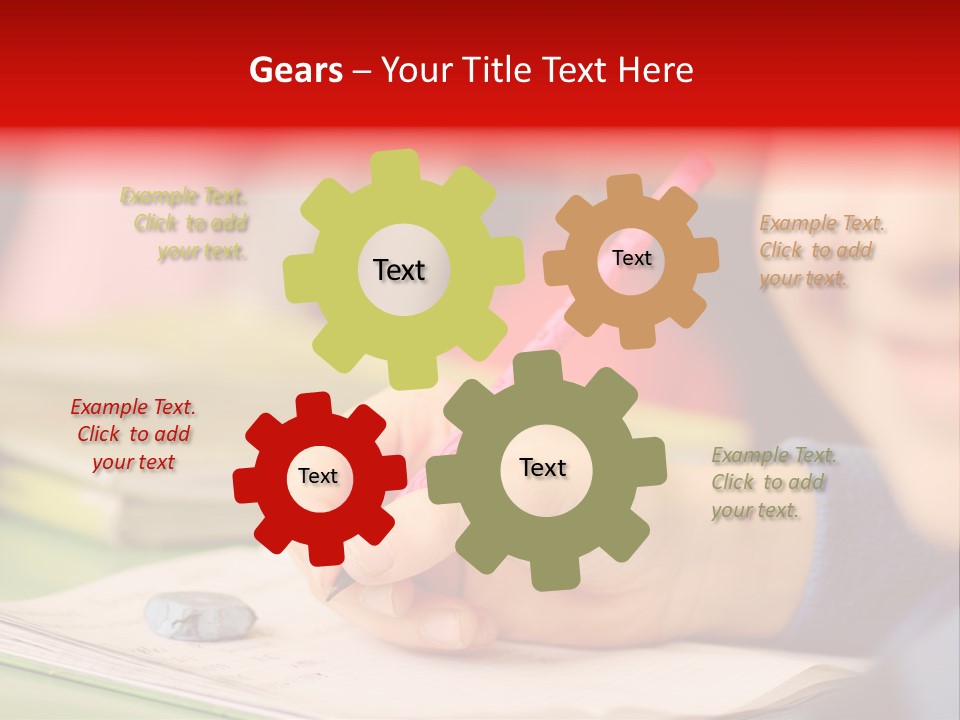 Gears – Your Title Text Here

Example Text. Click to add your text.

Text

Text

Example Text. Click to add your text.

Example Text. Click to add your text

Text

Text

Example Text. Click to add your text.